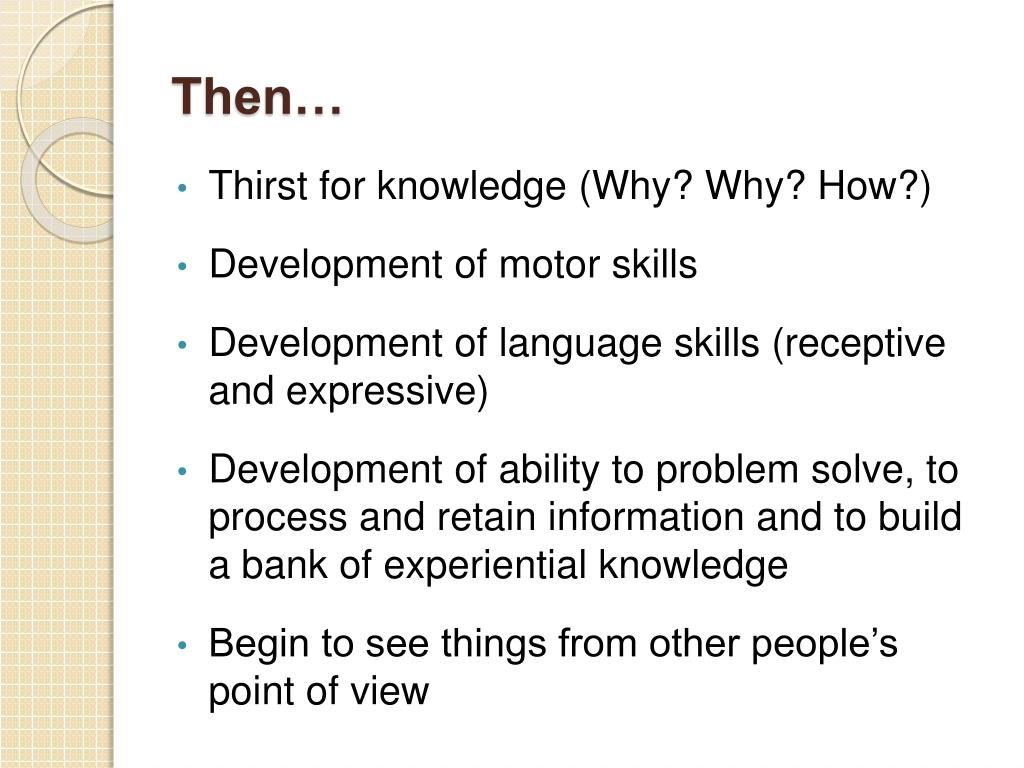 Then…

• Thirst for knowledge (Why? Why? How?)

• Development of motor skills

• Development of language skills (receptive and expressive)

• Development of ability to problem solve, to process and retain information and to build a bank of experiential knowledge

• Begin to see things from other people’s point of view